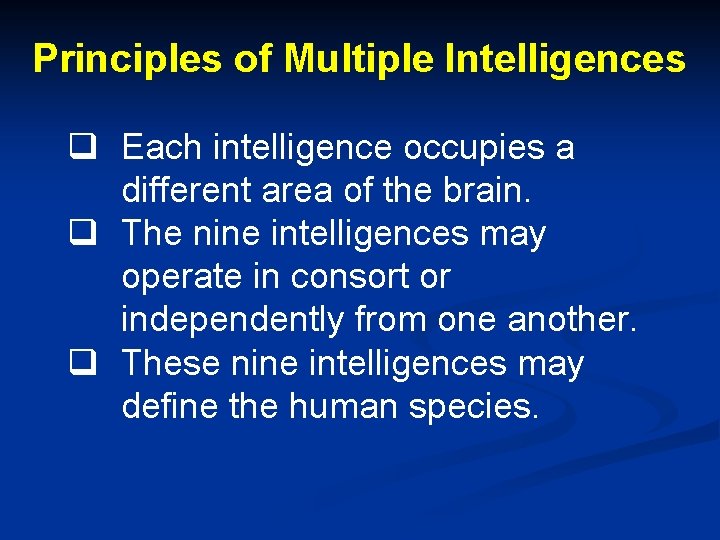 Principles of Multiple Intelligences

❑ Each intelligence occupies a different area of the brain.
❑ The nine intelligences may operate in consort or independently from one another.
❑ These nine intelligences may define the human species.